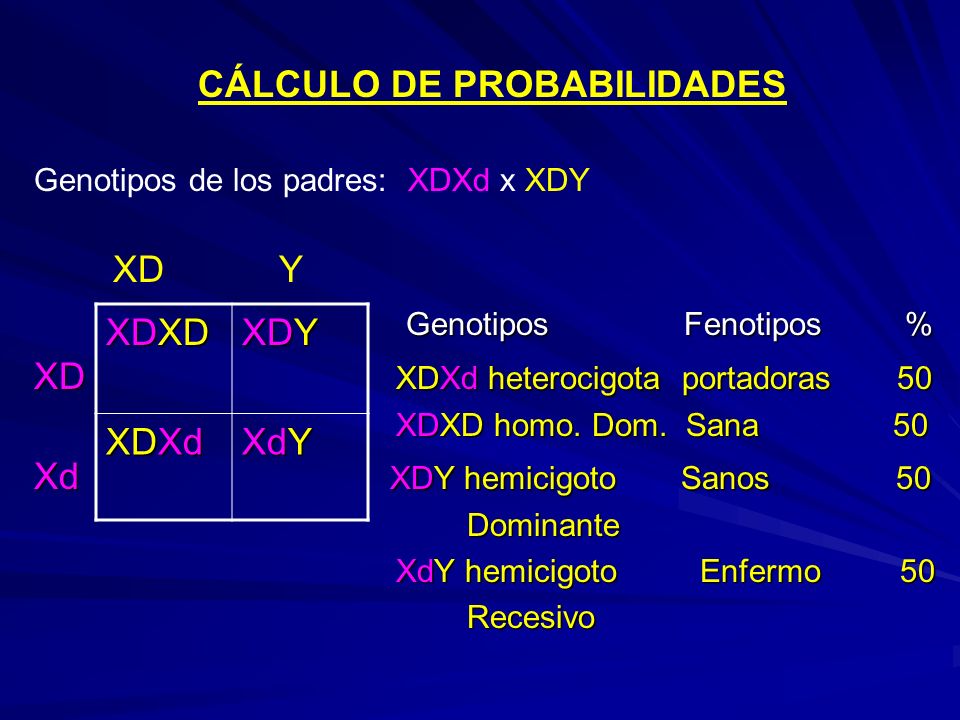 CÁLCULO DE PROBABILIDADES

Genotipos de los padres: XDXd x XDY

|  | XD | Y |
|---|---|---|
| XD | XDXD | XDY |
| Xd | XDXd | XdY |

| Genotipos | Fenotipos | % |
|---|---|---|
| XDXd heterocigota | portadoras | 50 |
| XDXD homo. Dom. | Sana | 50 |
| XDY hemicigoto Dominante | Sanos | 50 |
| XdY hemicigoto Recesivo | Enfermo | 50 |